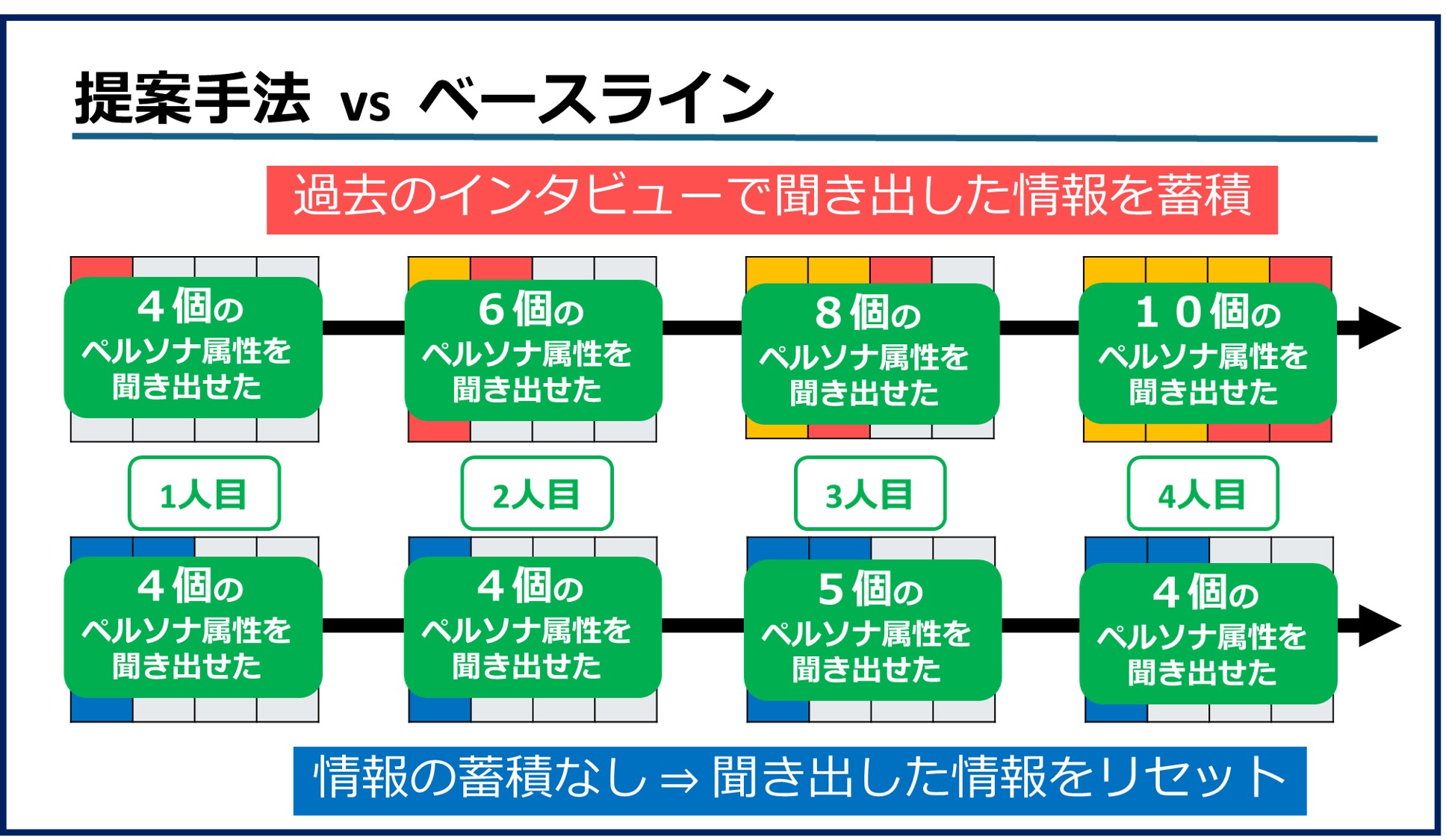 提案手法 vs ベースライン

過去のインタビューで聞き出した情報を蓄積

４個の ペルソナ属性を 聞き出せた

６個の ペルソナ属性を 聞き出せた

８個の ペルソナ属性を 聞き出せた

１０個の ペルソナ属性を 聞き出せた

1人目

2人目

3人目

4人目

４個の ペルソナ属性を 聞き出せた

４個の ペルソナ属性を 聞き出せた

５個の ペルソナ属性を 聞き出せた

４個の ペルソナ属性を 聞き出せた

情報の蓄積なし ⇒ 聞き出した情報をリセット